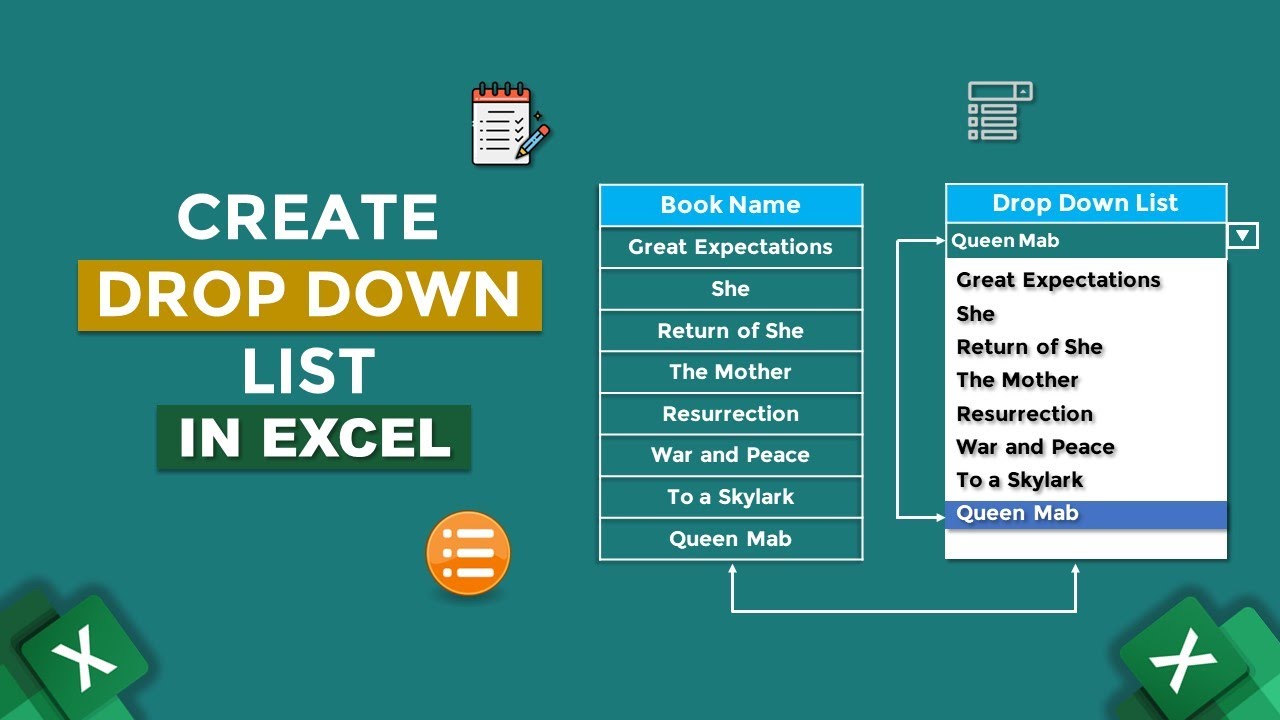 CREATE
DROP DOWN
LIST
IN EXCEL

| Book Name |
|---|
| Great Expectations |
| She |
| Return of She |
| The Mother |
| Resurrection |
| War and Peace |
| To a Skylark |
| Queen Mab |

Drop Down List
Queen Mab
Great Expectations
She
Return of She
The Mother
Resurrection
War and Peace
To a Skylark
Queen Mab

X
X